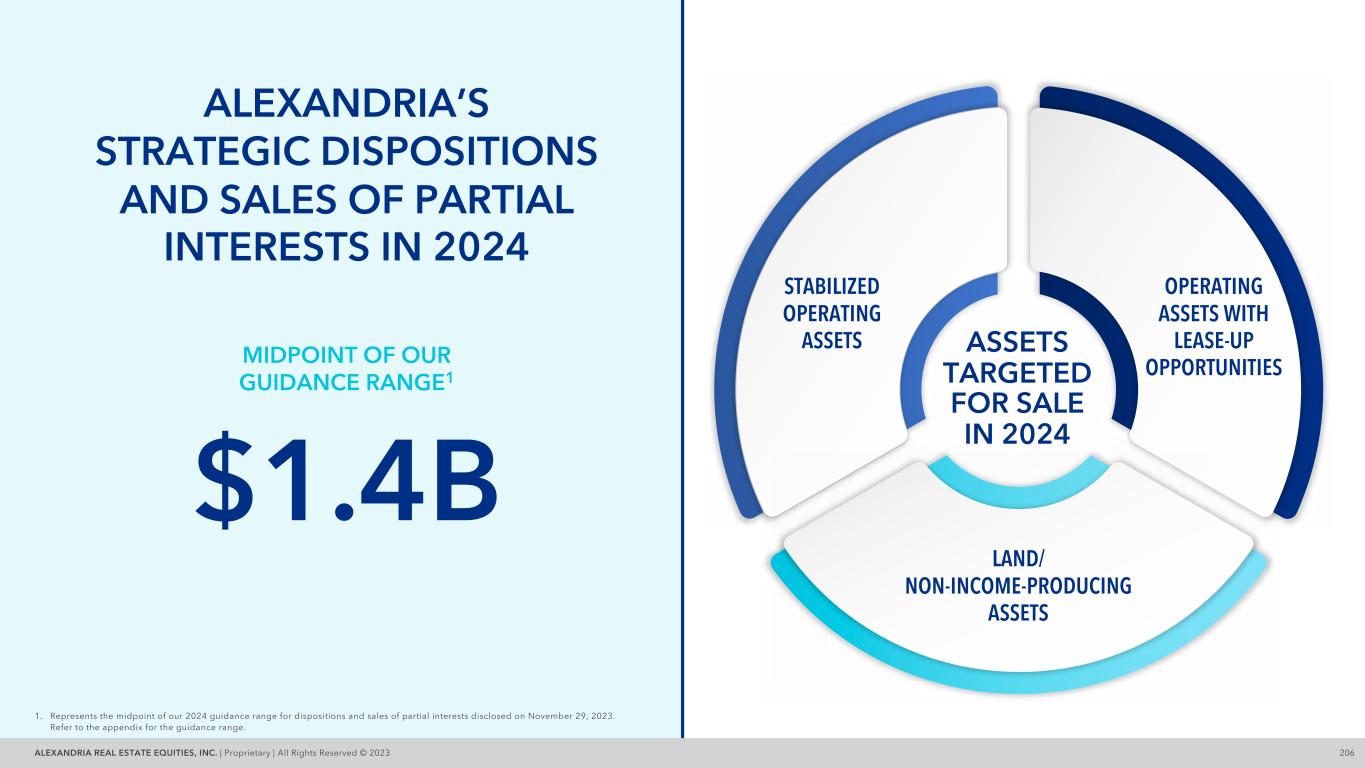 ALEXANDRIA'S STRATEGIC DISPOSITIONS AND SALES OF PARTIAL INTERESTS IN 2024

MIDPOINT OF OUR GUIDANCE RANGE$^1$

$1.4B

STABILIZED OPERATING ASSETS

OPERATING ASSETS WITH LEASE-UP OPPORTUNITIES

ASSETS TARGETED FOR SALE IN 2024

LAND/ NON-INCOME-PRODUCING ASSETS

1. Represents the midpoint of our 2024 guidance range for dispositions and sales of partial interests disclosed on November 29, 2023. Refer to the appendix for the guidance range.

ALEXANDRIA REAL ESTATE EQUITIES, INC. | Proprietary | All Rights Reserved © 2023

206